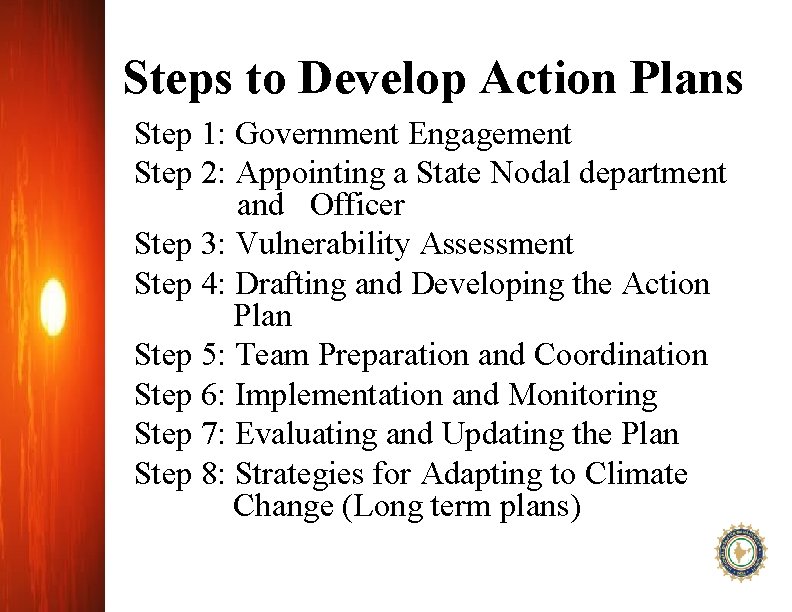 Steps to Develop Action Plans

Step 1: Government Engagement

Step 2: Appointing a State Nodal department and Officer

Step 3: Vulnerability Assessment

Step 4: Drafting and Developing the Action Plan

Step 5: Team Preparation and Coordination

Step 6: Implementation and Monitoring

Step 7: Evaluating and Updating the Plan

Step 8: Strategies for Adapting to Climate Change (Long term plans)